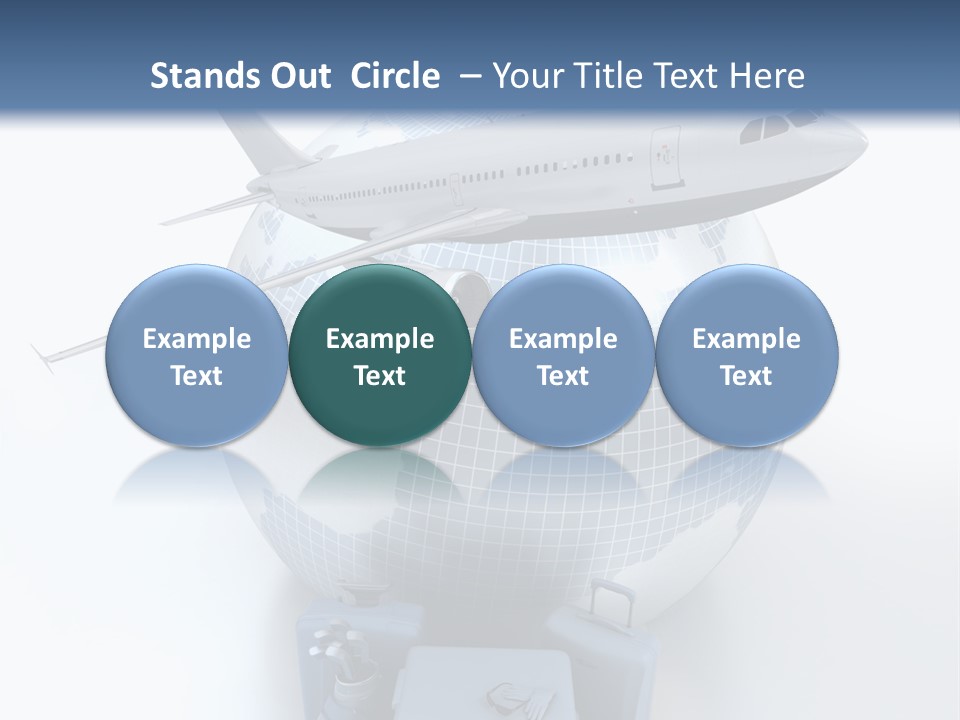 Stands Out  Circle  – Your Title Text Here

Example Text

Example Text

Example Text

Example Text